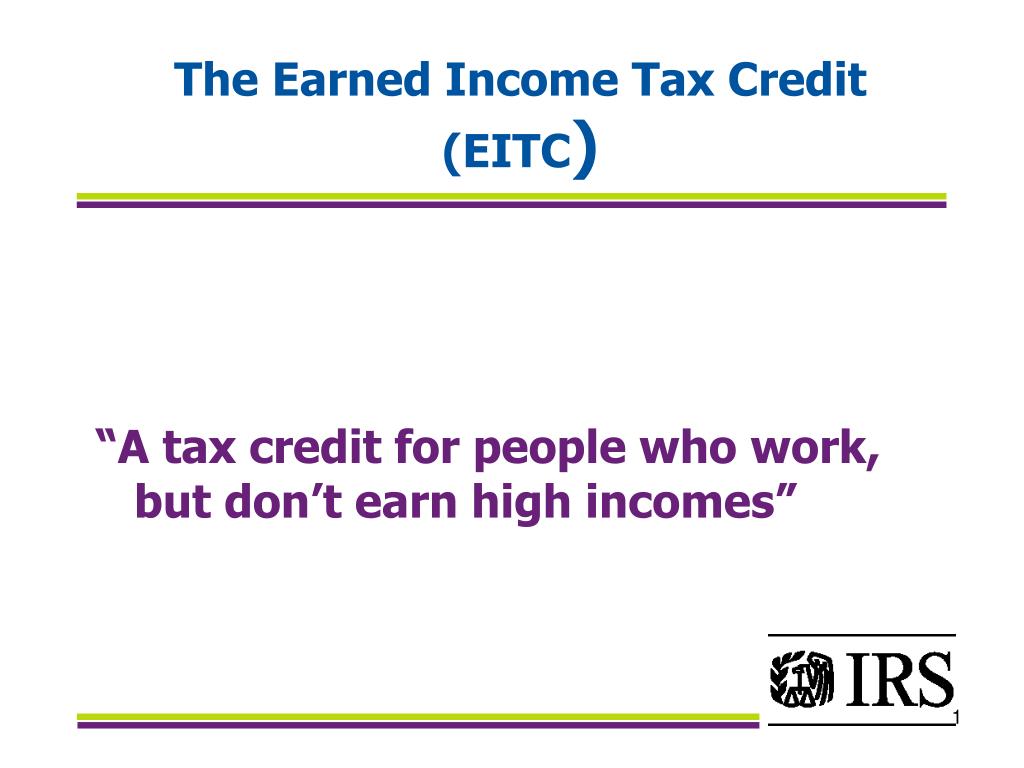 The Earned Income Tax Credit (EITC)

“A tax credit for people who work, but don’t earn high incomes”

IRS

1